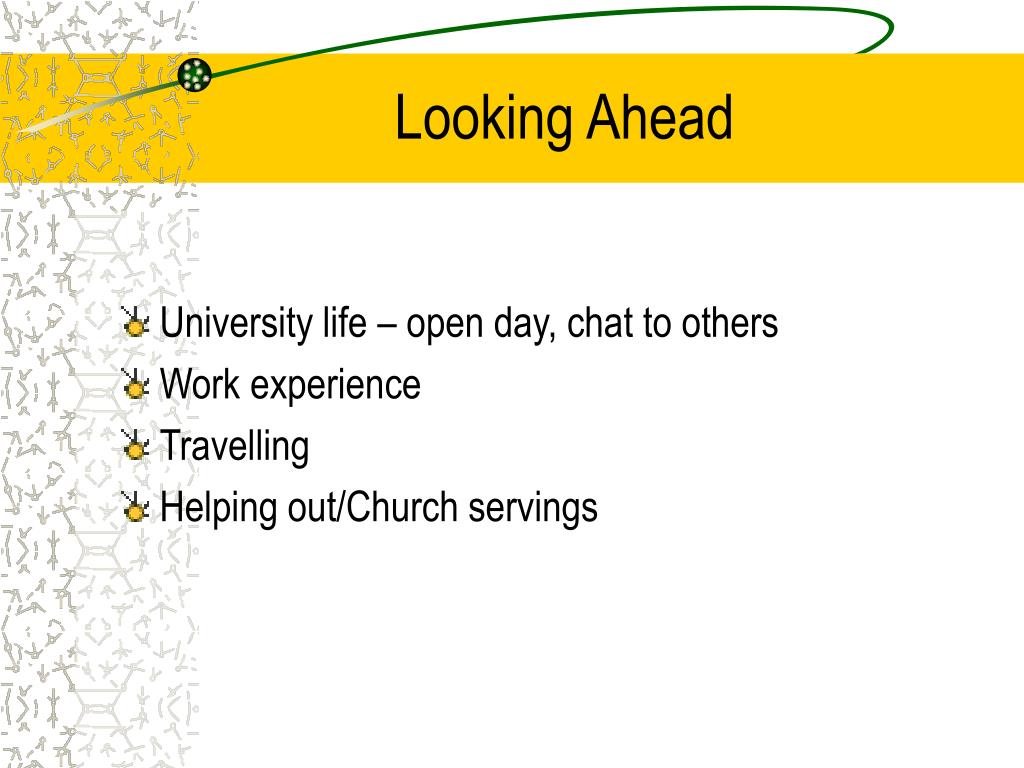 Looking Ahead

University life – open day, chat to others
Work experience
Travelling
Helping out/Church servings